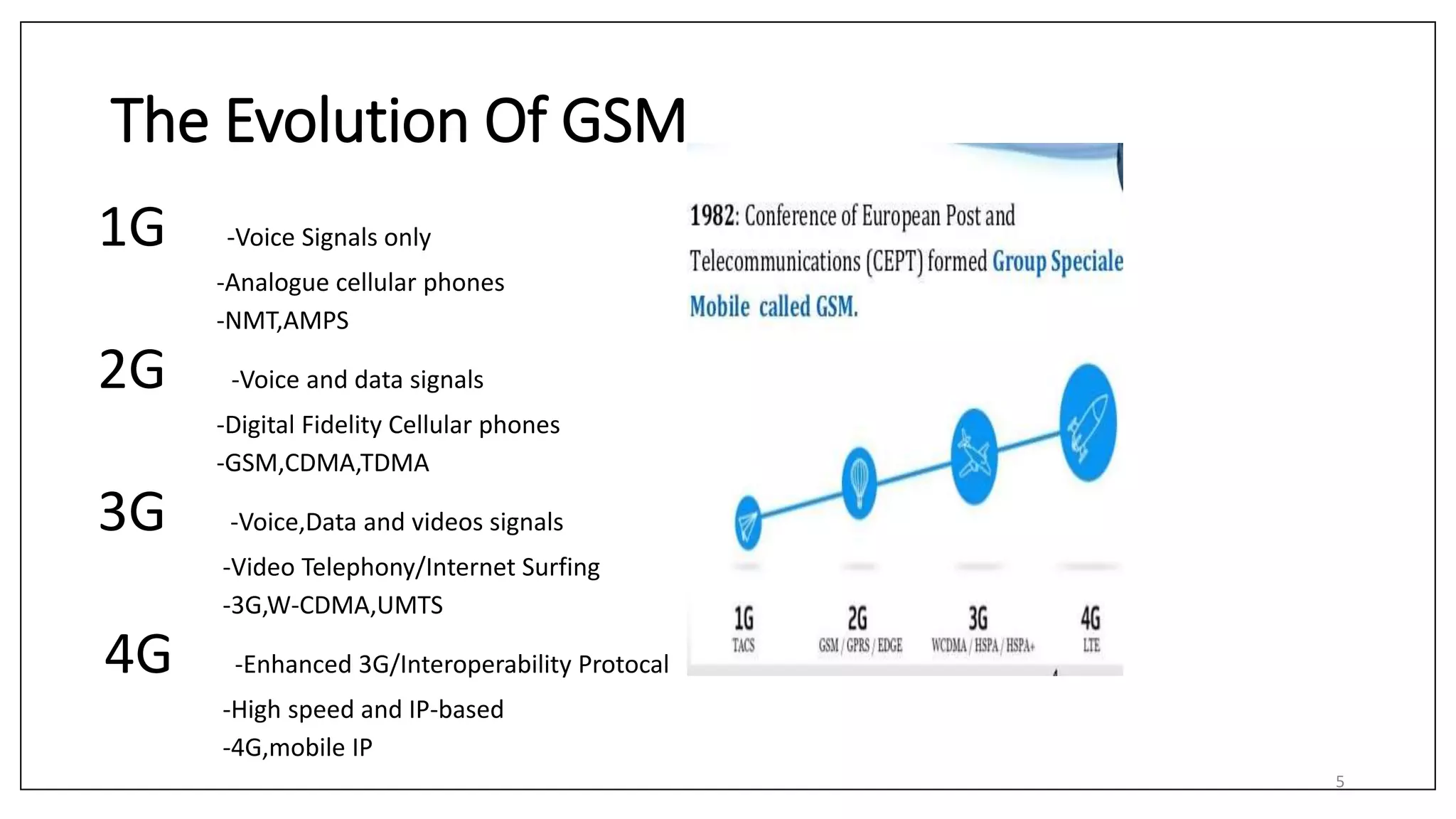 The Evolution Of GSM

1G -Voice Signals only

-Analogue cellular phones

-NMT,AMPS

2G -Voice and data signals

-Digital Fidelity Cellular phones

-GSM,CDMA,TDMA

3G -Voice,Data and videos signals

-Video Telephony/Internet Surfing

-3G,W-CDMA,UMTS

4G -Enhanced 3G/Interoperability Protocal

-High speed and IP-based

-4G,mobile IP

1982: Conference of European Post and Telecommunications (CEPT) formed Group Speciale Mobile called GSM.

1G
TACS

2G
GSM / GPRS / EDGE

3G
WCDMA / HSPA / HSPA+

4G
LTE

5